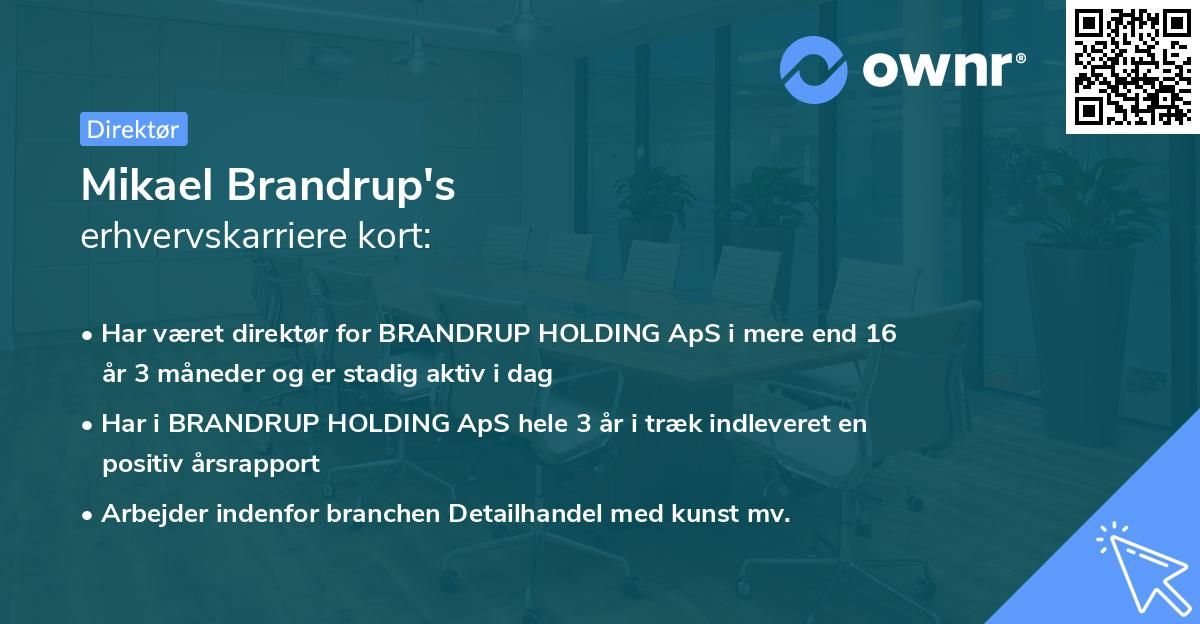 ownr®

Direktør

Mikael Brandrup's
erhvervskarriere kort:

• Har været direktør for BRANDRUP HOLDING ApS i mere end 16 år 3 måneder og er stadig aktiv i dag

• Har i BRANDRUP HOLDING ApS hele 3 år i træk indleveret en positiv årsrapport

• Arbejder indenfor branchen Detailhandel med kunst mv.